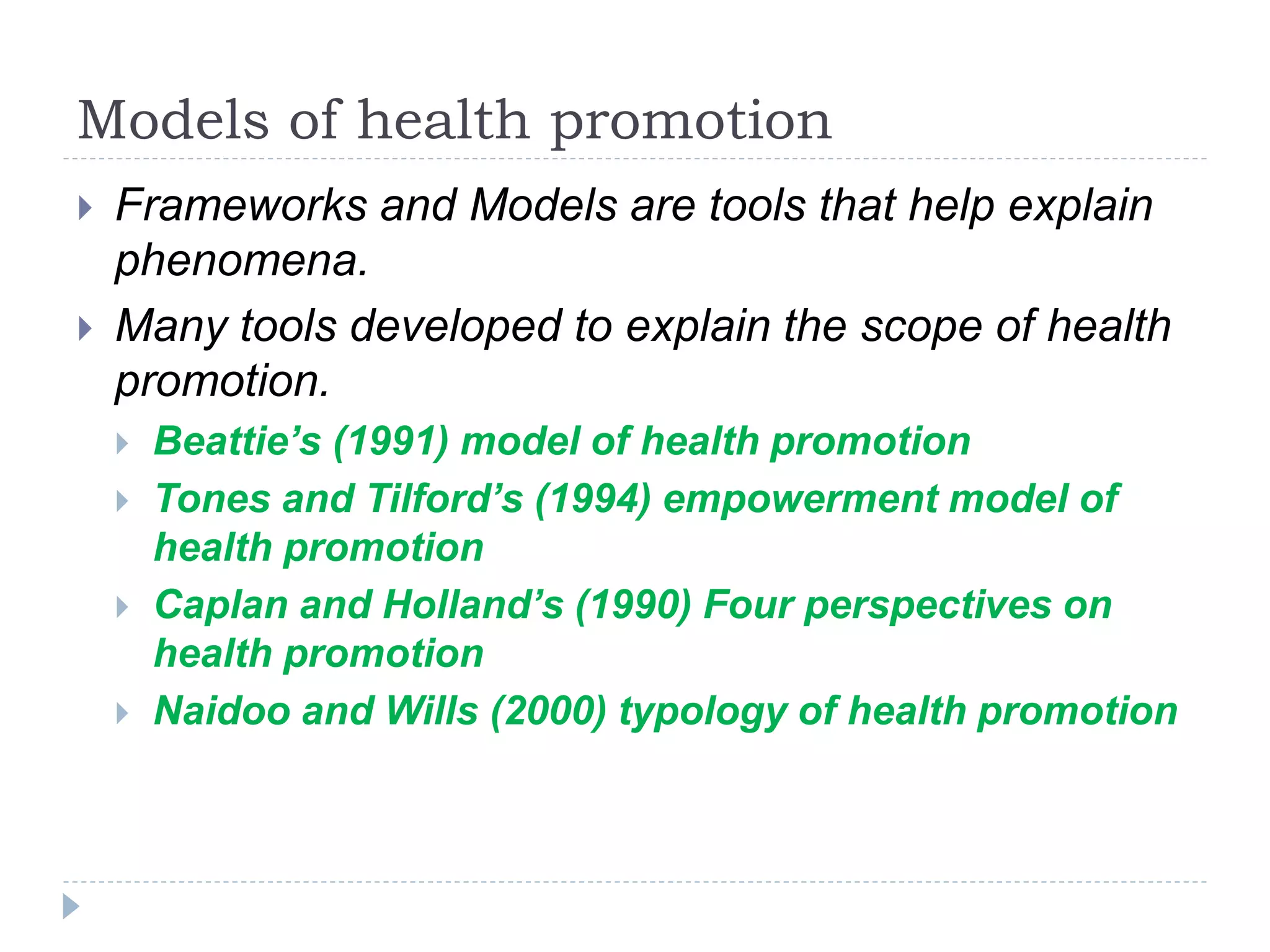 Models of health promotion

Frameworks and Models are tools that help explain phenomena.

Many tools developed to explain the scope of health promotion.

Beattie’s (1991) model of health promotion

Tones and Tilford’s (1994) empowerment model of health promotion

Caplan and Holland’s (1990) Four perspectives on health promotion

Naidoo and Wills (2000) typology of health promotion